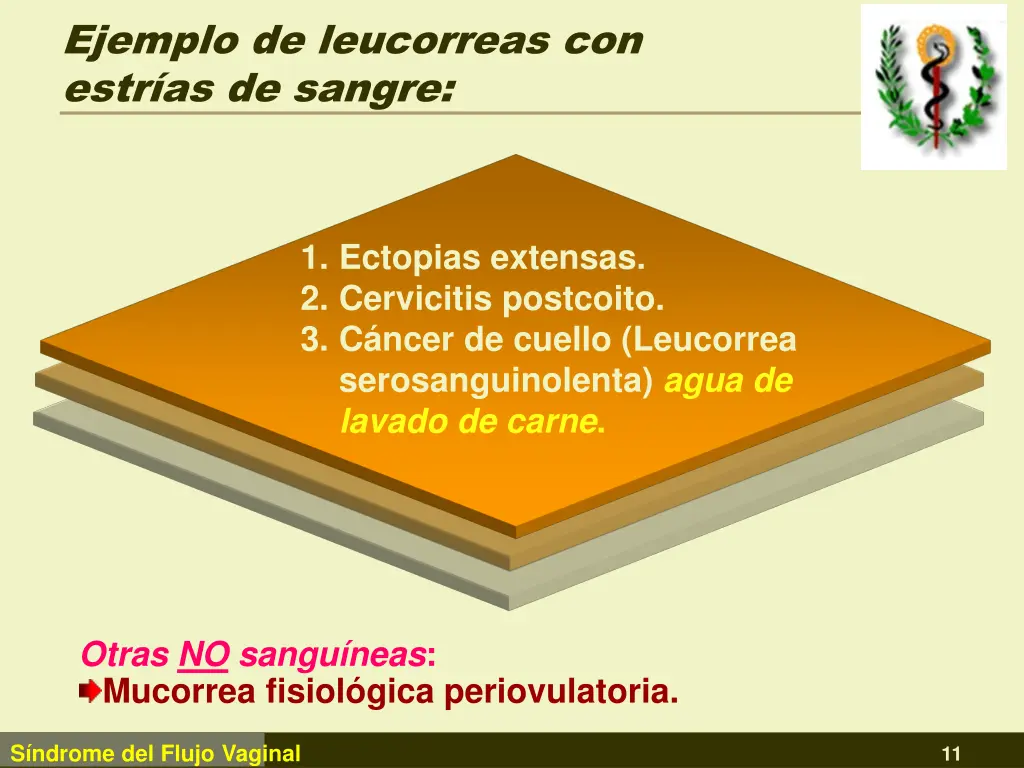 Ejemplo de leucorreas con estrías de sangre:

1. Ectopias extensas.
2. Cervicitis postcoito.
3. Cáncer de cuello (Leucorrea serosanguinolenta) agua de lavado de carne.

Otras NO sanguíneas:
Mucorrea fisiológica periovulatoria.

Síndrome del Flujo Vaginal

11